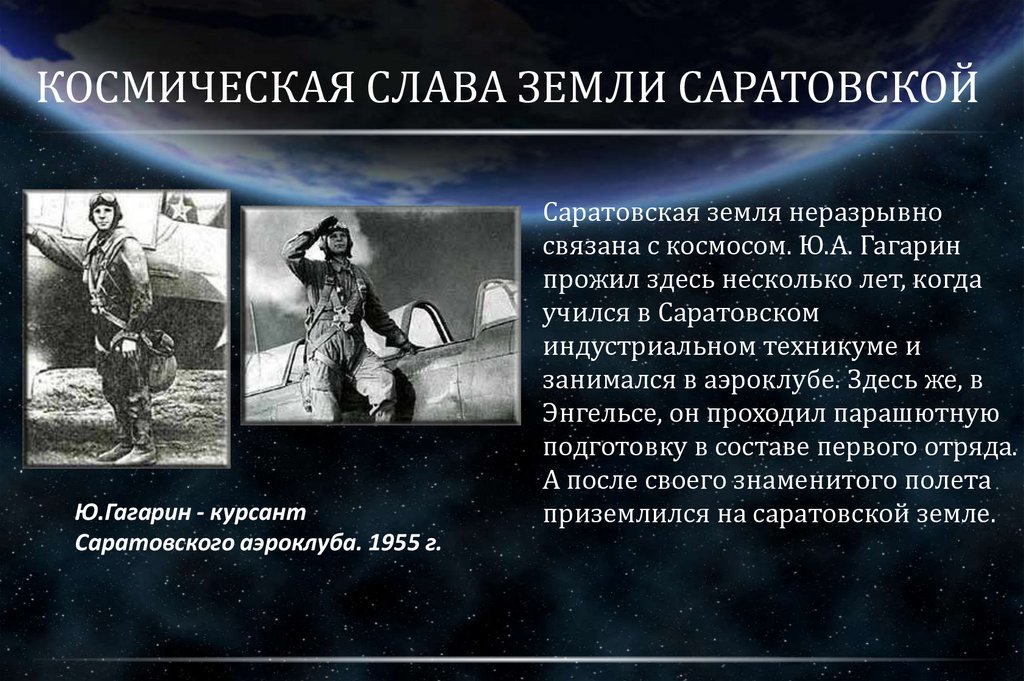 КОСМИЧЕСКАЯ СЛАВА ЗЕМЛИ САРАТОВСКОЙ

Саратовская земля неразрывно связана с космосом. Ю.А. Гагарин прожил здесь несколько лет, когда учился в Саратовском индустриальном техникуме и занимался в аэроклубе. Здесь же, в Энгельсе, он проходил парашютную подготовку в составе первого отряда. А после своего знаменитого полета приземлился на саратовской земле.

Ю.Гагарин - курсант Саратовского аэроклуба. 1955 г.